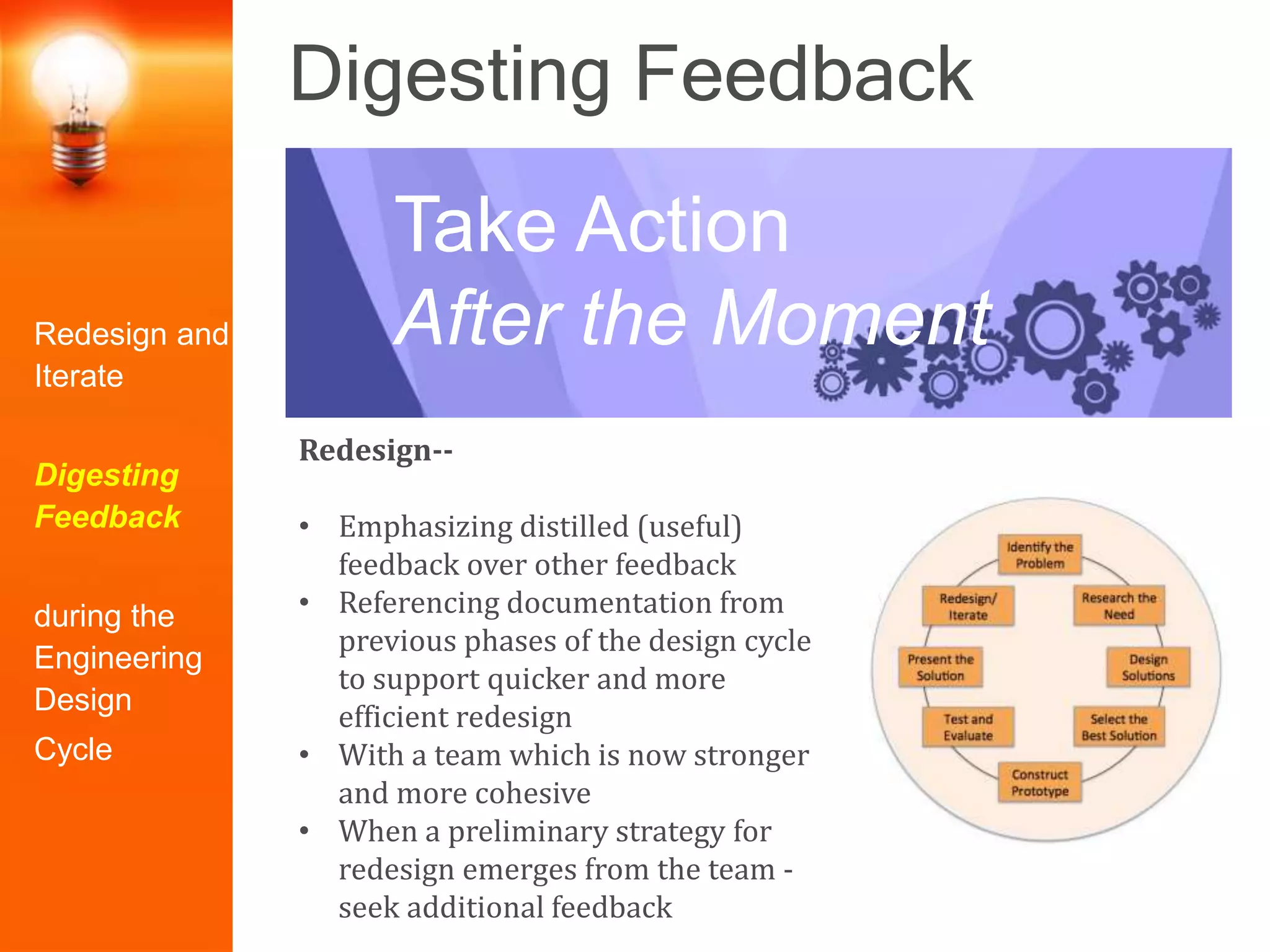 Redesign and Iterate

Digesting Feedback

during the Engineering Design Cycle

Digesting Feedback

Take Action
After the Moment

Redesign--

• Emphasizing distilled (useful) feedback over other feedback
• Referencing documentation from previous phases of the design cycle to support quicker and more efficient redesign
• With a team which is now stronger and more cohesive
• When a preliminary strategy for redesign emerges from the team - seek additional feedback

Identify the Problem
Research the Need
Design Solutions
Select the Best Solution
Construct Prototype
Test and Evaluate
Present the Solution
Redesign/ Iterate